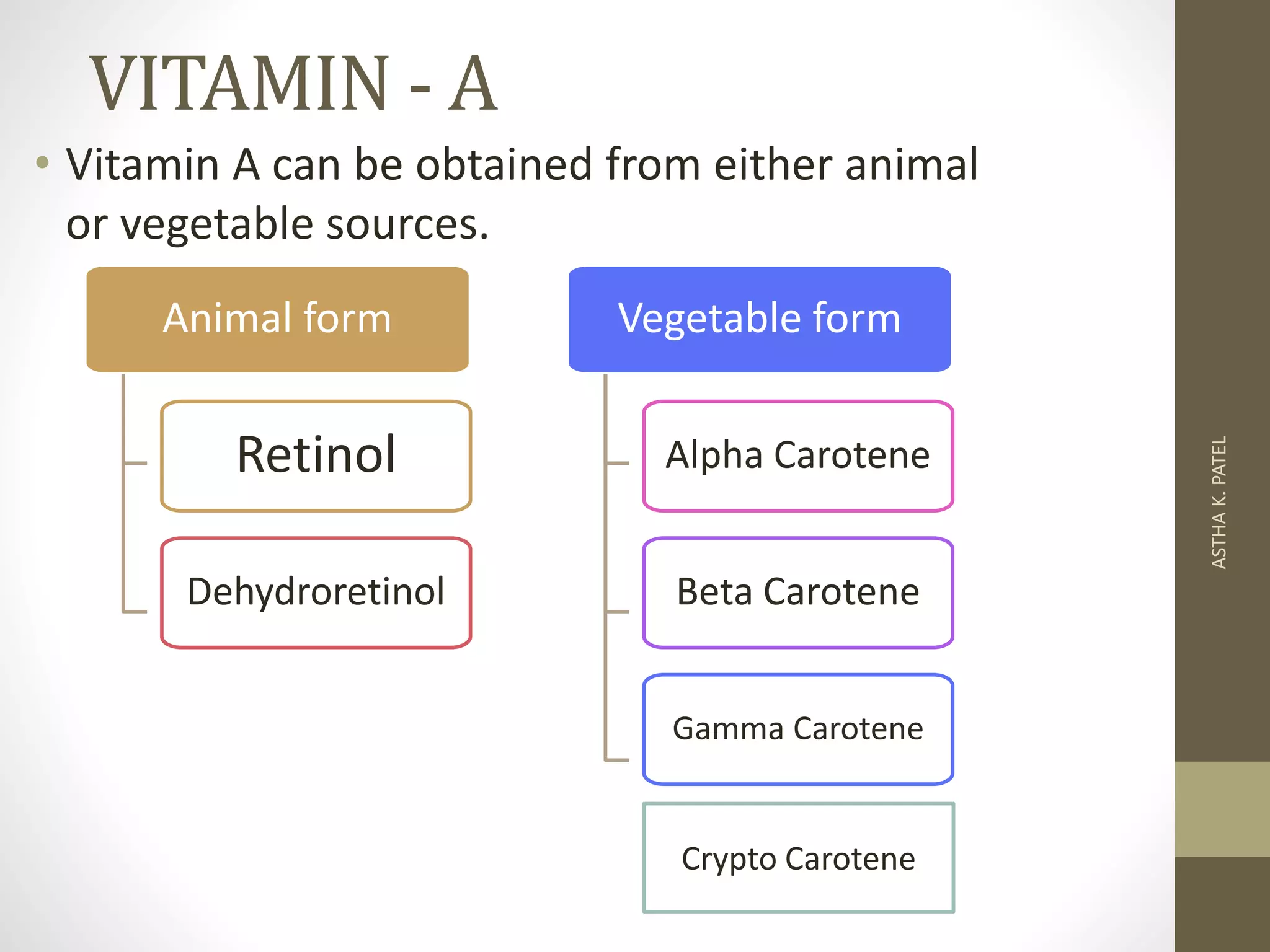 VITAMIN - A

• Vitamin A can be obtained from either animal or vegetable sources.

Animal form

Retinol

Dehydroretinol

Vegetable form

Alpha Carotene

Beta Carotene

Gamma Carotene

Crypto Carotene

ASTHA K. PATEL